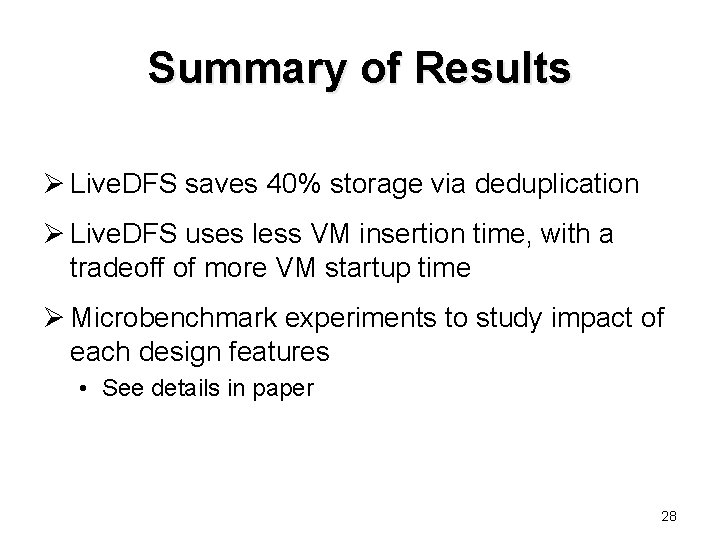 Summary of Results

➢ LiveDFS saves 40% storage via deduplication

➢ LiveDFS uses less VM insertion time, with a tradeoff of more VM startup time

➢ Microbenchmark experiments to study impact of each design features

• See details in paper

28